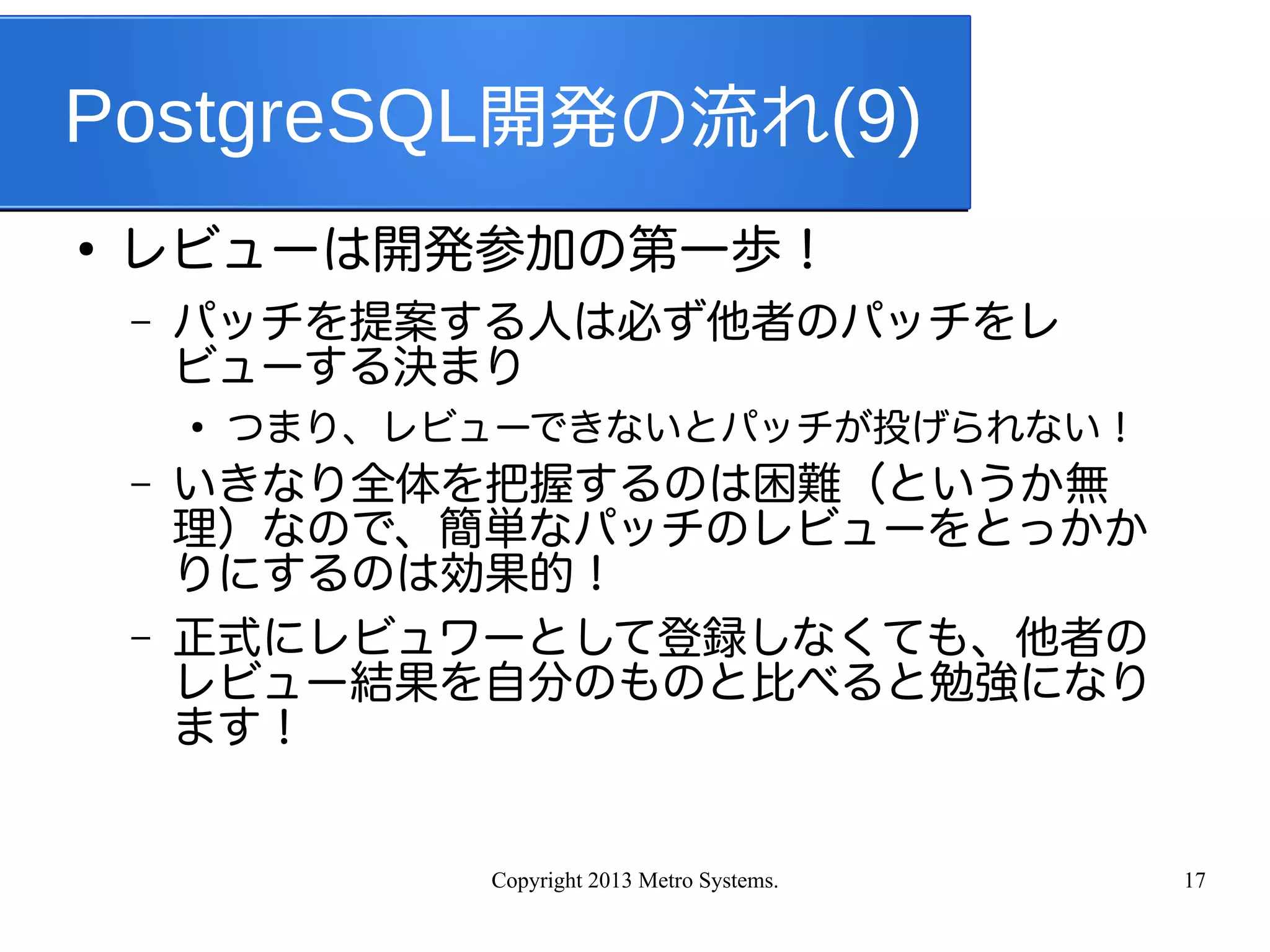 PostgreSQL開発の流れ(9)

• レビューは開発参加の第一歩！

– パッチを提案する人は必ず他者のパッチをレビューする決まり

• つまり、レビューできないとパッチが投げられない！

– いきなり全体を把握するのは困難（というか無理）なので、簡単なパッチのレビューをとっかかりにするのは効果的！

– 正式にレビュワーとして登録しなくても、他者のレビュー結果を自分のものと比べると勉強になります！

Copyright 2013 Metro Systems.

17